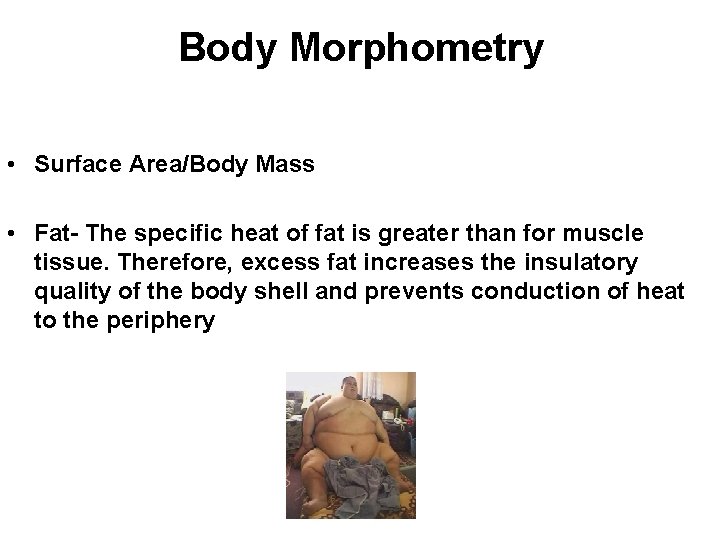 Body Morphometry

• Surface Area/Body Mass

• Fat- The specific heat of fat is greater than for muscle tissue. Therefore, excess fat increases the insulatory quality of the body shell and prevents conduction of heat to the periphery